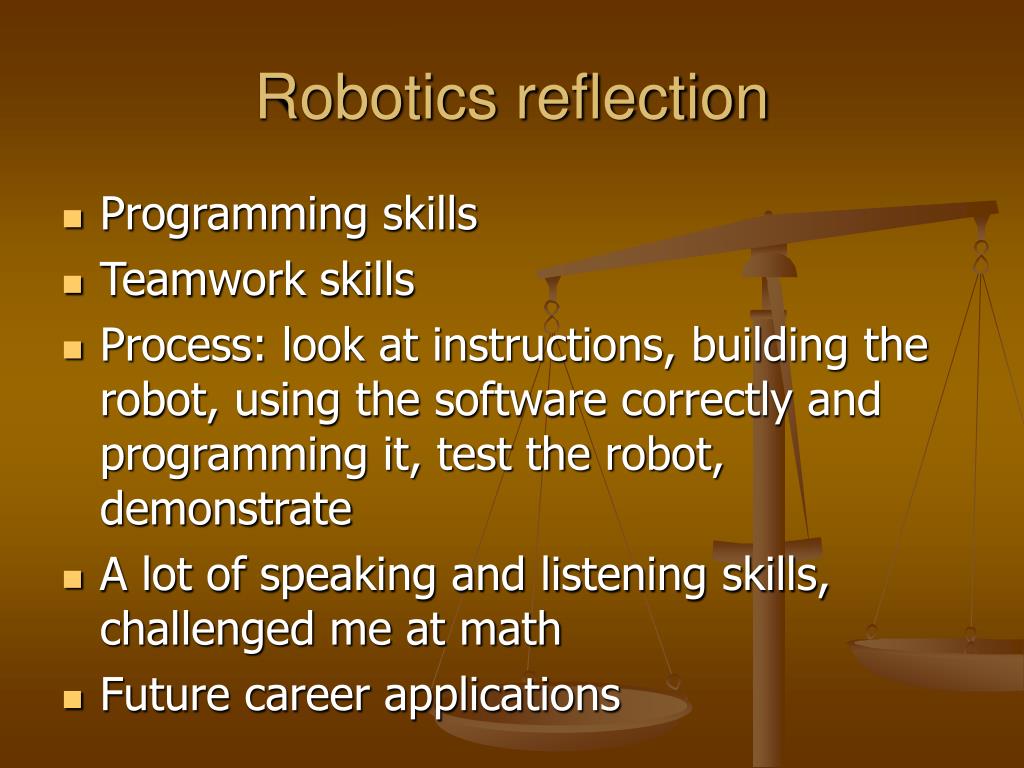 Robotics reflection

- Programming skills
- Teamwork skills
- Process: look at instructions, building the robot, using the software correctly and programming it, test the robot, demonstrate
- A lot of speaking and listening skills, challenged me at math
- Future career applications